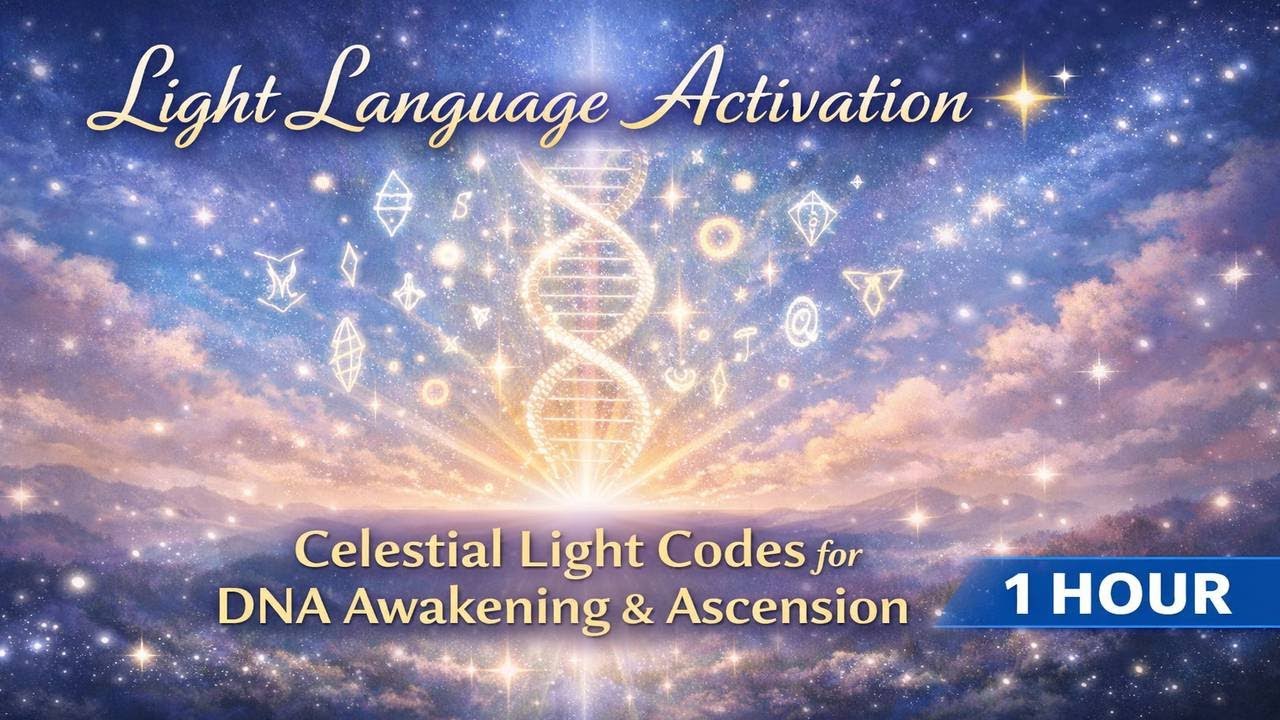 Light Language Activation

Celestial Light Codes for DNA Awakening & Ascension

1 HOUR